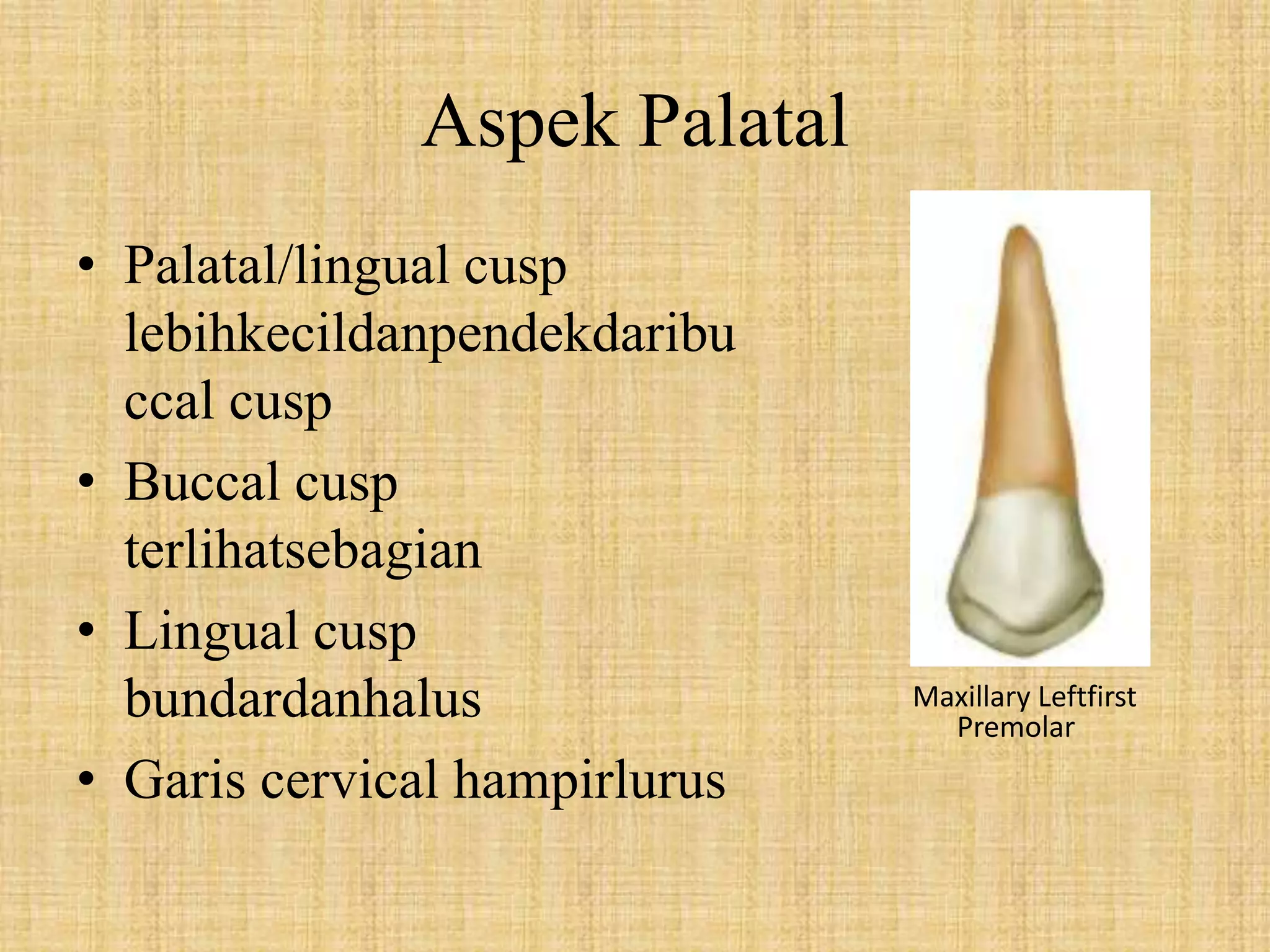 Aspek Palatal

• Palatal/lingual cusp lebihkecildanpendekdaribu ccal cusp
• Buccal cusp terlihatsebagian
• Lingual cusp bundardanhalus
• Garis cervical hampirlurus

Maxillary Leftfirst Premolar